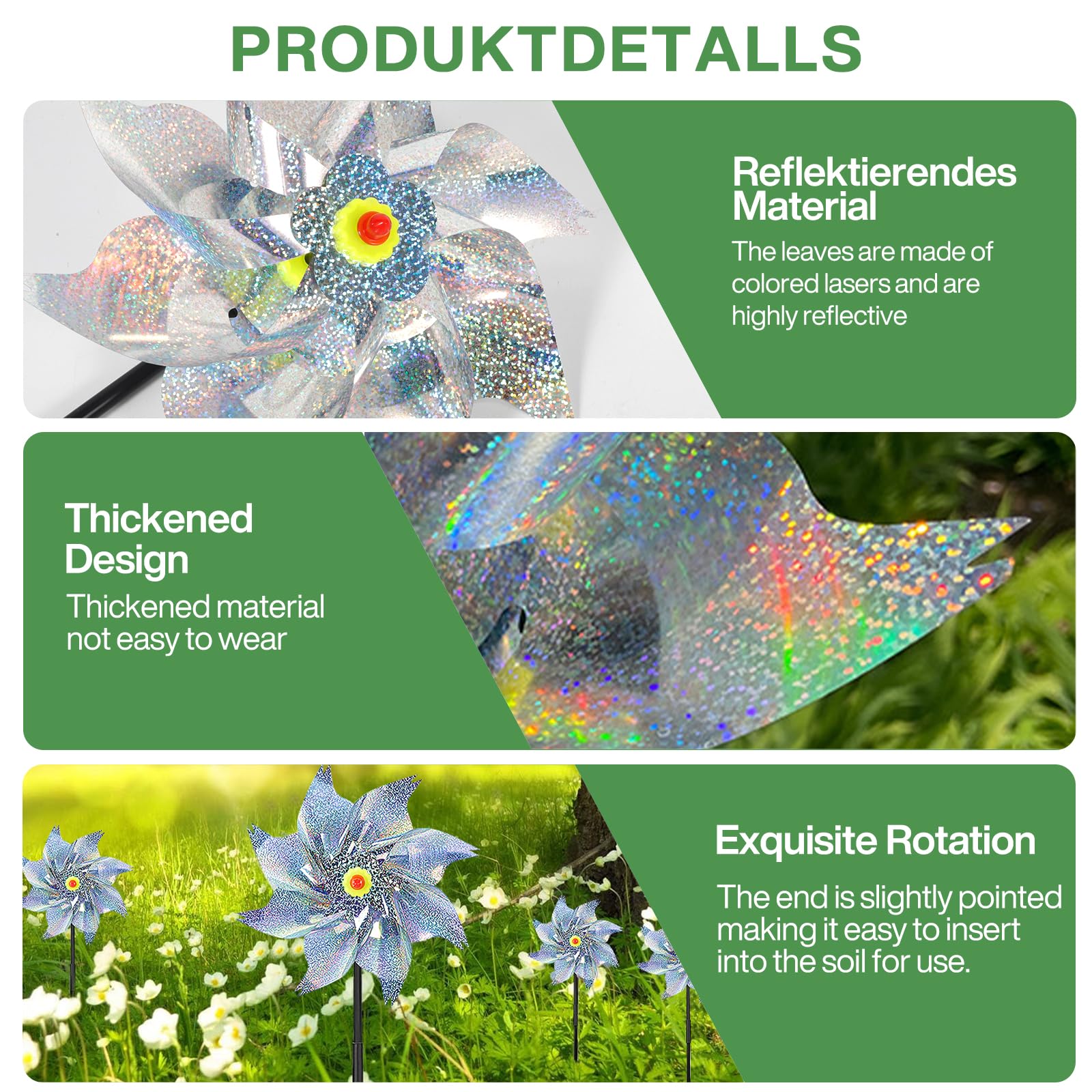 PRODUKTDETALLS

Reflektierendes Material

The leaves are made of colored lasers and are highly reflective

Thickened Design

Thickened material not easy to wear

Exquisite Rotation

The end is slightly pointed making it easy to insert into the soil for use.